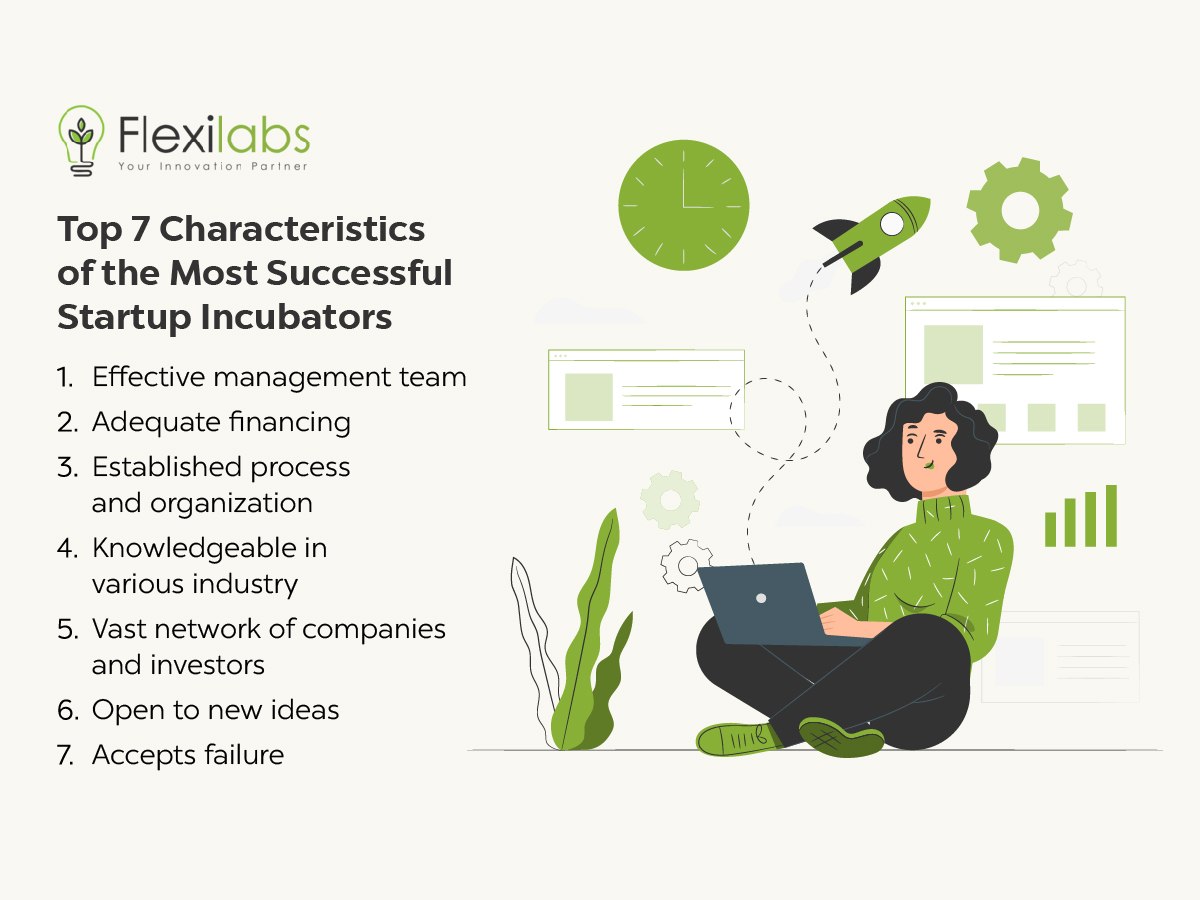 Flexilabs
Your Innovation Partner

Top 7 Characteristics of the Most Successful Startup Incubators

1. Effective management team
2. Adequate financing
3. Established process and organization
4. Knowledgeable in various industry
5. Vast network of companies and investors
6. Open to new ideas
7. Accepts failure